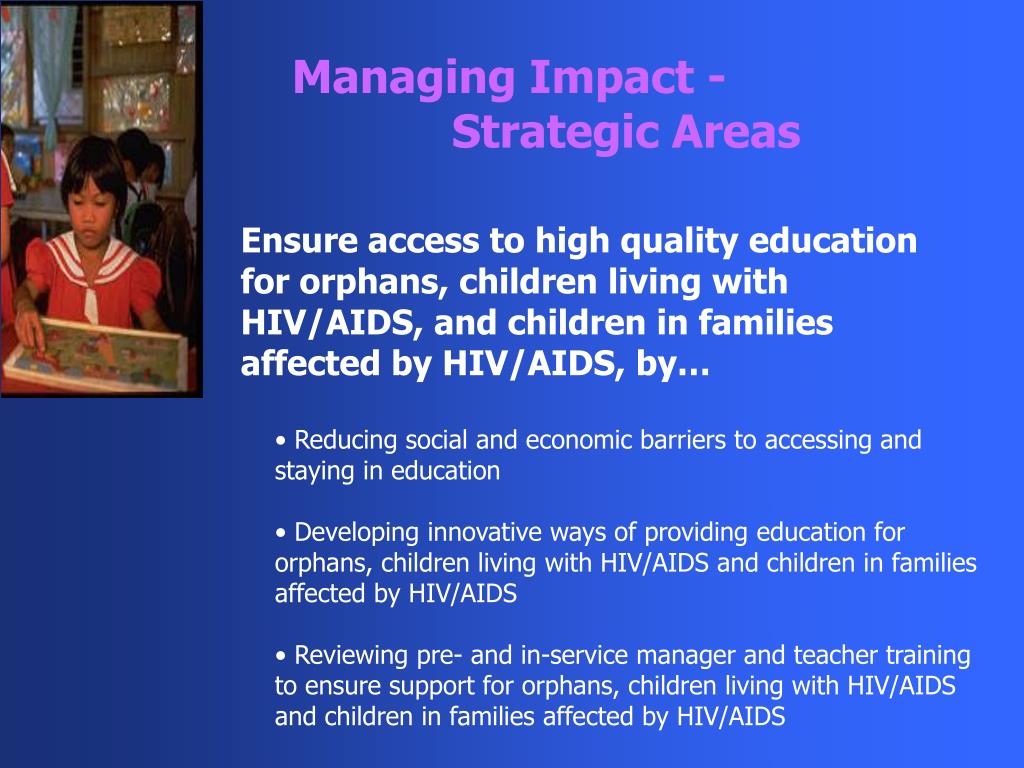 Managing Impact - Strategic Areas

Ensure access to high quality education for orphans, children living with HIV/AIDS, and children in families affected by HIV/AIDS, by…

• Reducing social and economic barriers to accessing and staying in education

• Developing innovative ways of providing education for orphans, children living with HIV/AIDS and children in families affected by HIV/AIDS

• Reviewing pre- and in-service manager and teacher training to ensure support for orphans, children living with HIV/AIDS and children in families affected by HIV/AIDS